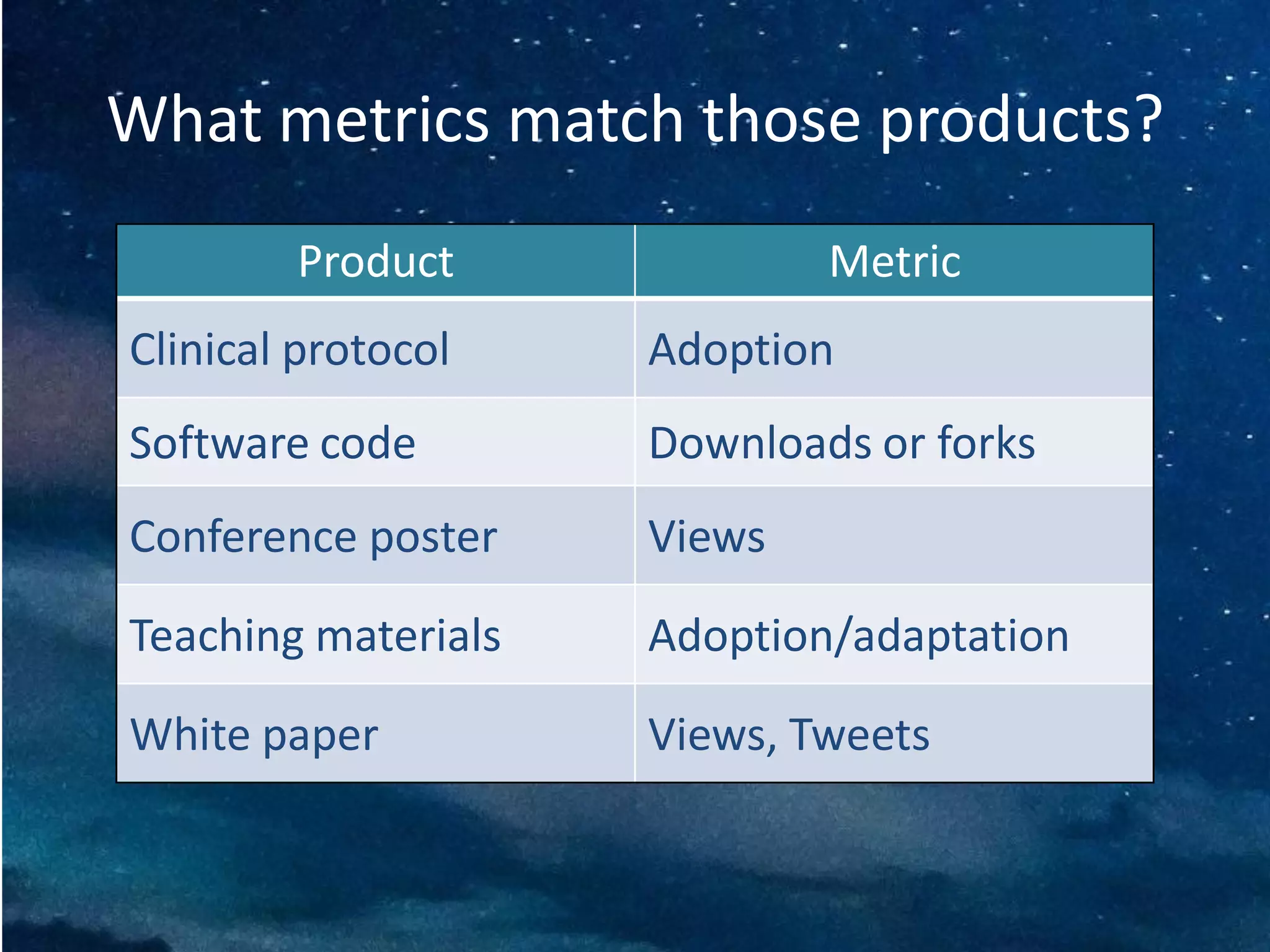 What metrics match those products?

| Product | Metric |
|---|---|
| Clinical protocol | Adoption |
| Software code | Downloads or forks |
| Conference poster | Views |
| Teaching materials | Adoption/adaptation |
| White paper | Views, Tweets |